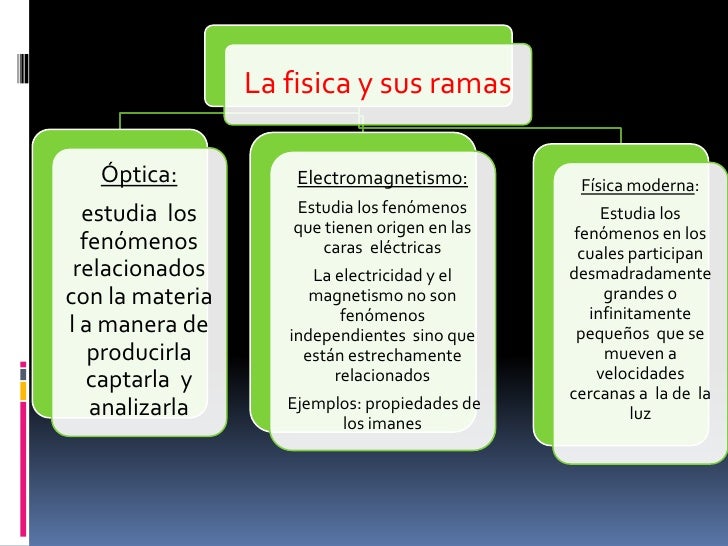 La fisica y sus ramas

Óptica:

estudia los fenómenos relacionados con la materia l a manera de producirla captarla y analizarla

Electromagnetismo:

Estudia los fenómenos que tienen origen en las caras eléctricas

La electricidad y el magnetismo no son fenómenos independientes sino que están estrechamente relacionados

Ejemplos: propiedades de los imanes

Física moderna:

Estudia los fenómenos en los cuales participan desmadradamente grandes o infinitamente pequeños que se mueven a velocidades cercanas a la de la luz